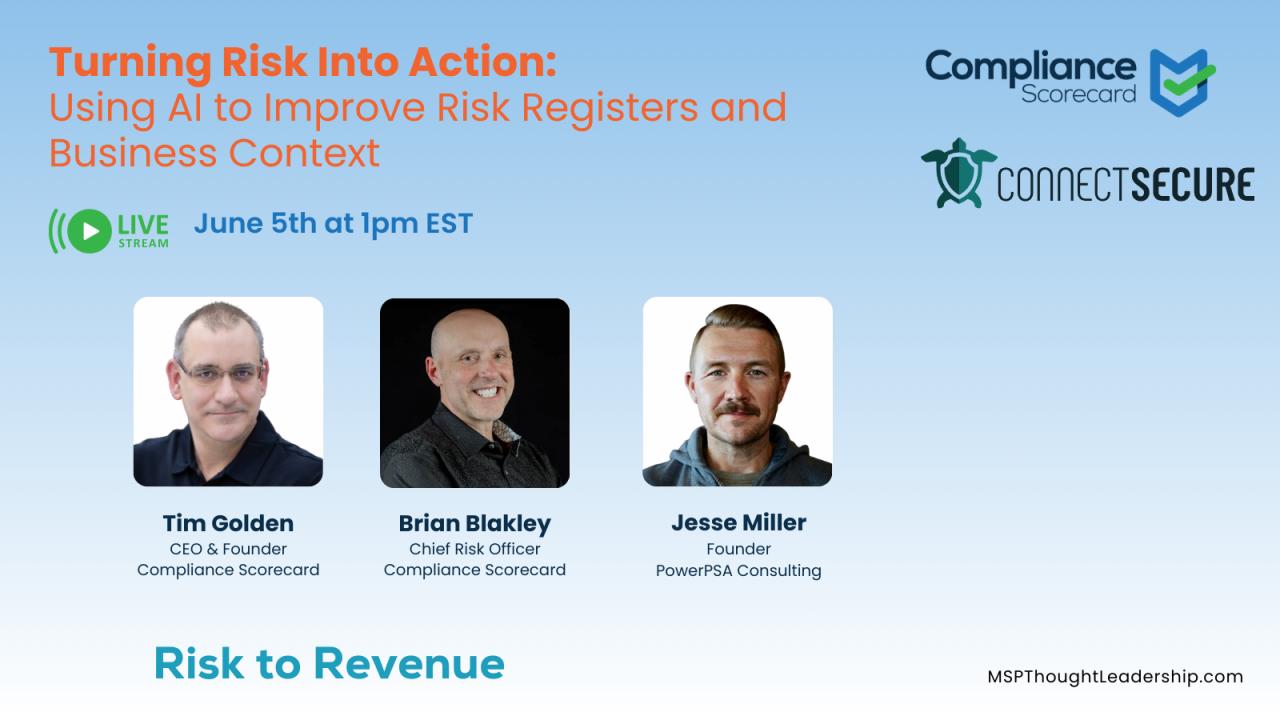 Turning Risk Into Action:
Using AI to Improve Risk Registers and Business Context

Compliance Scorecard

CONNECTSECURE

LIVE STREAM

June 5th at 1pm EST

Tim Golden
CEO & Founder
Compliance Scorecard

Brian Blakley
Chief Risk Officer
Compliance Scorecard

Jesse Miller
Founder
PowerPSA Consulting

Risk to Revenue

MSPThoughtLeadership.com